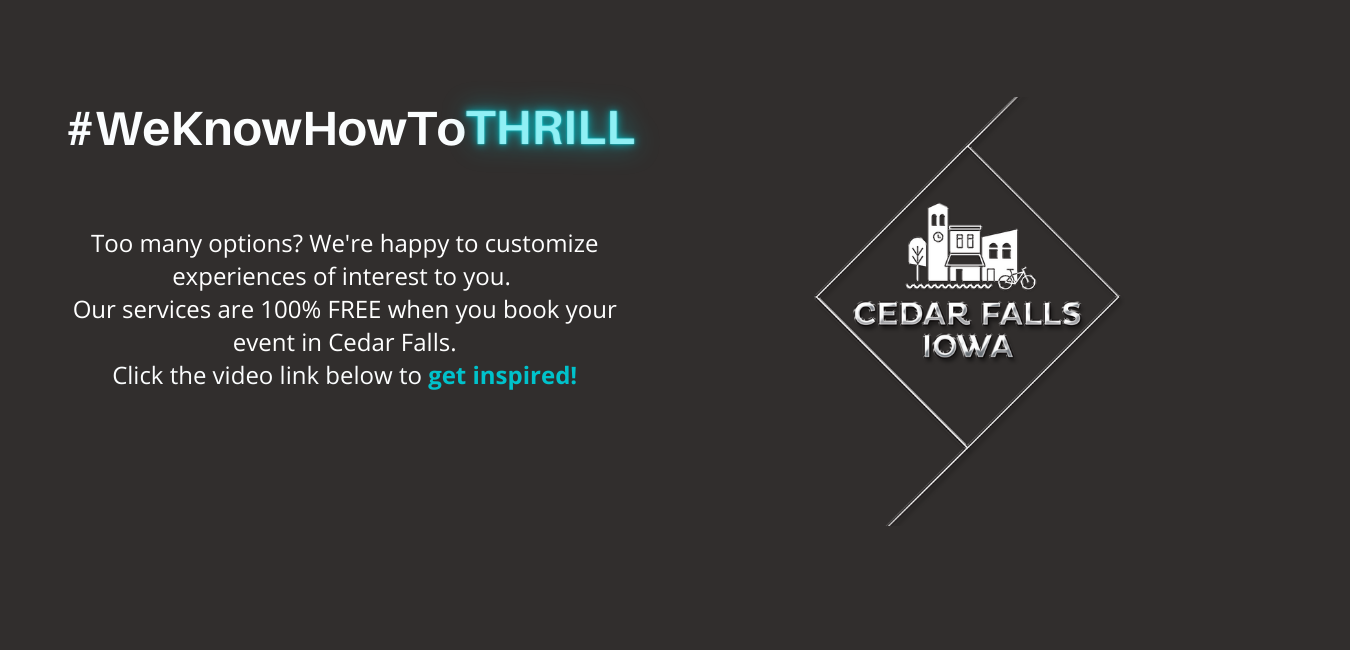 #WeKnowHowToTHRILL

Too many options? We're happy to customize experiences of interest to you.
Our services are 100% FREE when you book your event in Cedar Falls.
Click the video link below to get inspired!

CEDAR FALLS
IOWA